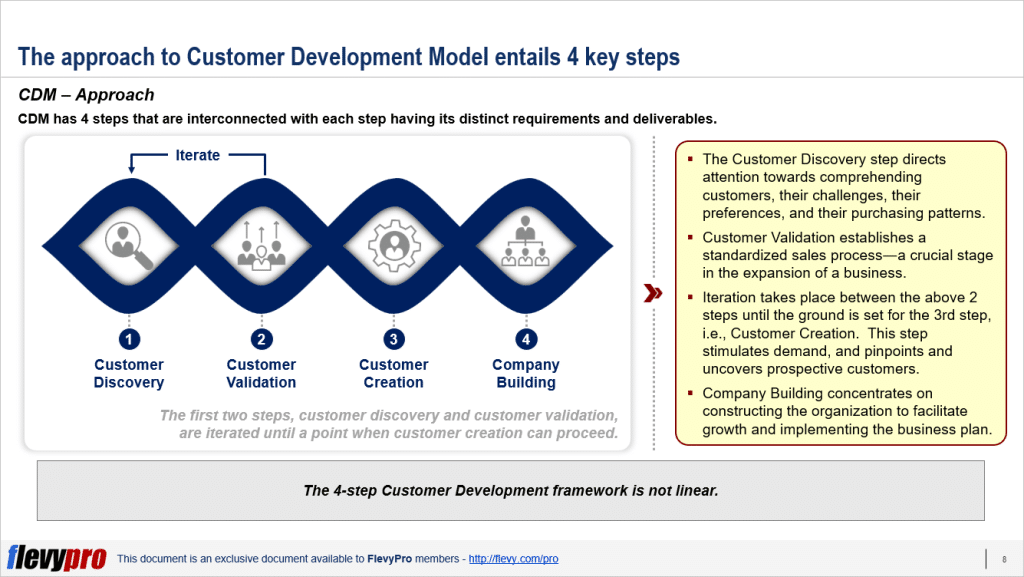 The approach to Customer Development Model entails 4 key steps

CDM – Approach

CDM has 4 steps that are interconnected with each step having its distinct requirements and deliverables.

Iterate

1 Customer Discovery

2 Customer Validation

3 Customer Creation

4 Company Building

The first two steps, customer discovery and customer validation, are iterated until a point when customer creation can proceed.

▪ The Customer Discovery step directs attention towards comprehending customers, their challenges, their preferences, and their purchasing patterns.

▪ Customer Validation establishes a standardized sales process—a crucial stage in the expansion of a business.

▪ Iteration takes place between the above 2 steps until the ground is set for the 3rd step, i.e., Customer Creation. This step stimulates demand, and pinpoints and uncovers prospective customers.

▪ Company Building concentrates on constructing the organization to facilitate growth and implementing the business plan.

The 4-step Customer Development framework is not linear.

flevypro This document is an exclusive document available to FlevyPro members - http://flevy.com/pro

8